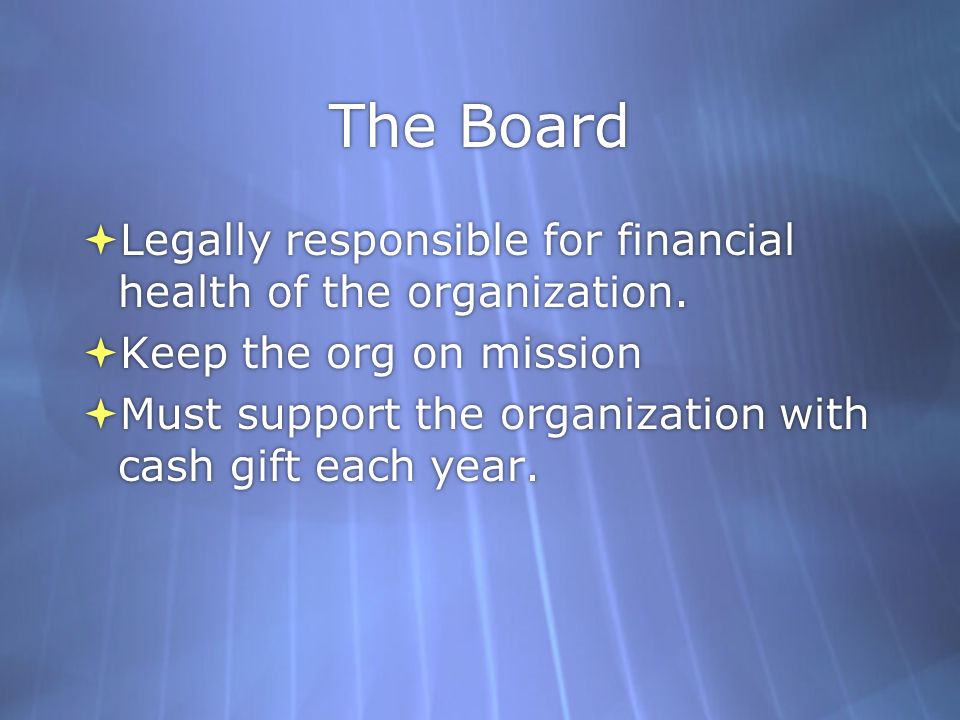 The Board

Legally responsible for financial health of the organization.

Keep the org on mission

Must support the organization with cash gift each year.